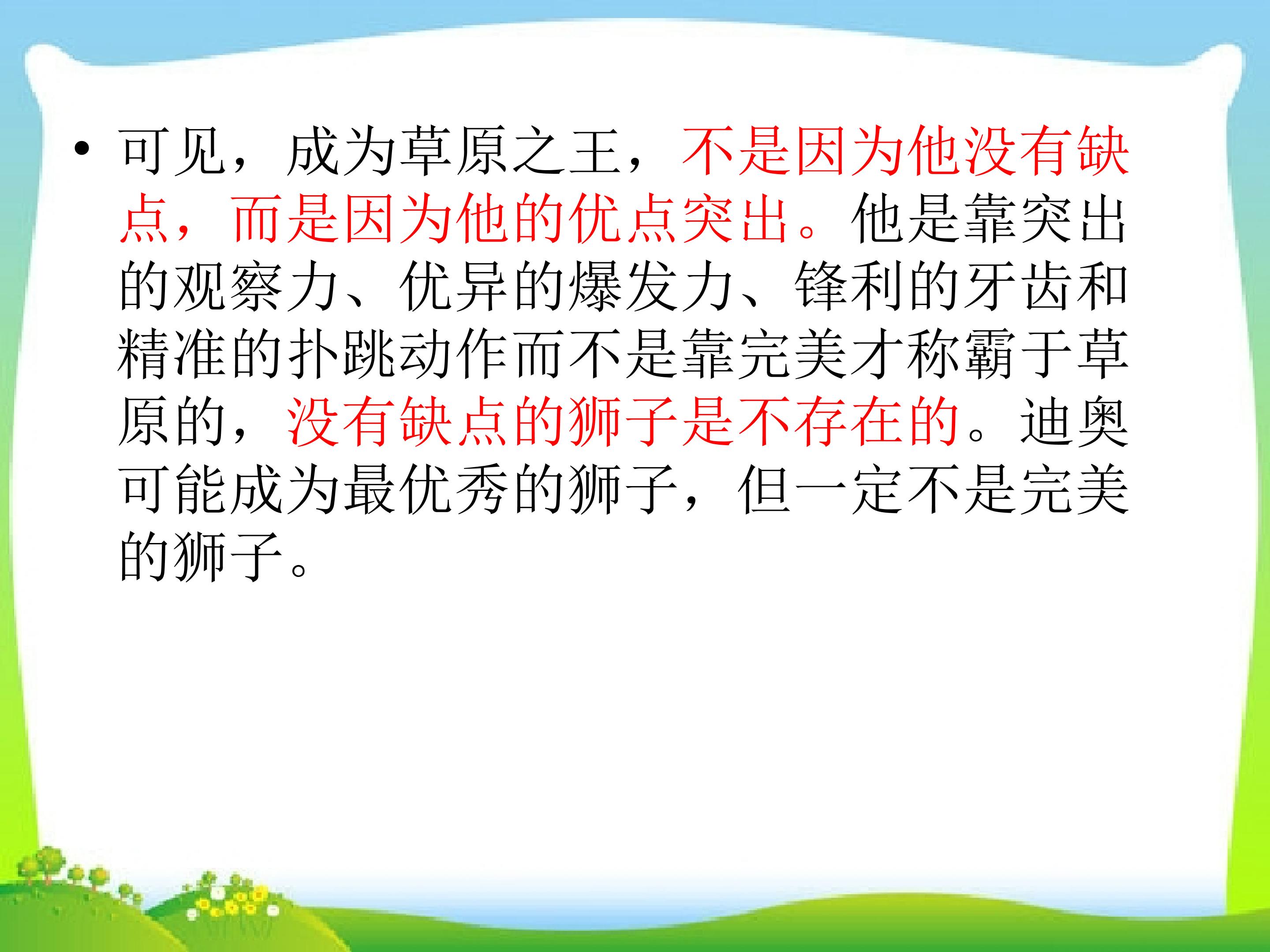 • 可见，成为草原之王，不是因为他没有缺点，而是因为他的优点突出。他是靠突出的观察力、优异的爆发力、锋利的牙齿和精准的扑跳动作而不是靠完美才称霸于草原的，没有缺点的狮子是不存在的。迪奥可能成为最优秀的狮子，但一定不是完美的狮子。